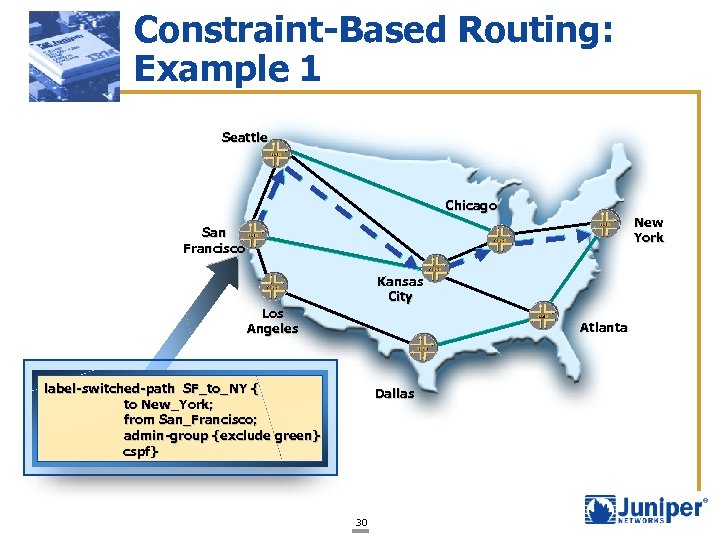 Constraint-Based Routing: Example 1

Seattle

Chicago

San Francisco

New York

Kansas City

Los Angeles

Atlanta

Dallas

label-switched-path SF_to_NY {
to New_York;
from San_Francisco;
admin-group {exclude green}
cspf}

30

Juniper NETWORKS